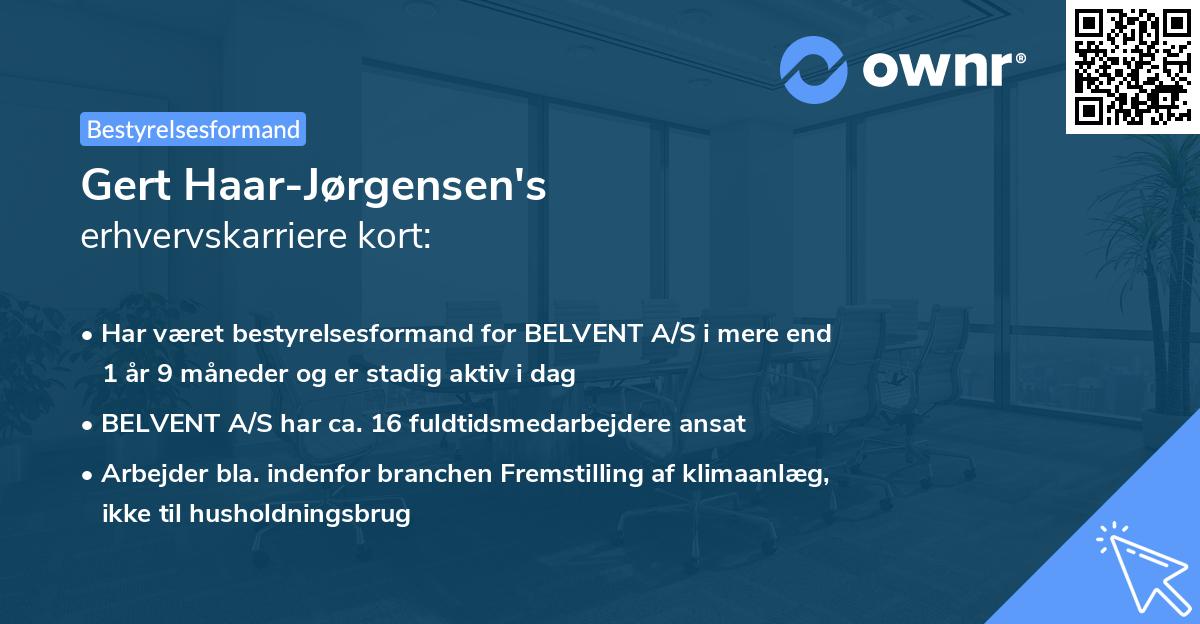 ownr®

Bestyrelsesformand

Gert Haar-Jørgensen's
erhvervskarriere kort:

• Har været bestyrelsesformand for BELVENT A/S i mere end 1 år 9 måneder og er stadig aktiv i dag
• BELVENT A/S har ca. 16 fuldtidsmedarbejdere ansat
• Arbejder bla. indenfor branchen Fremstilling af klimaanlæg, ikke til husholdningsbrug